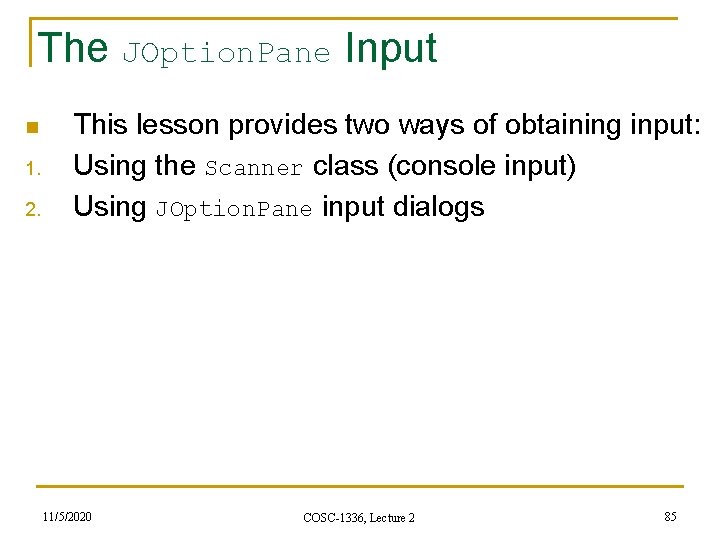 The JOptionPane Input

This lesson provides two ways of obtaining input:
1. Using the Scanner class (console input)
2. Using JOptionPane input dialogs

11/5/2020
COSC-1336, Lecture 2
85